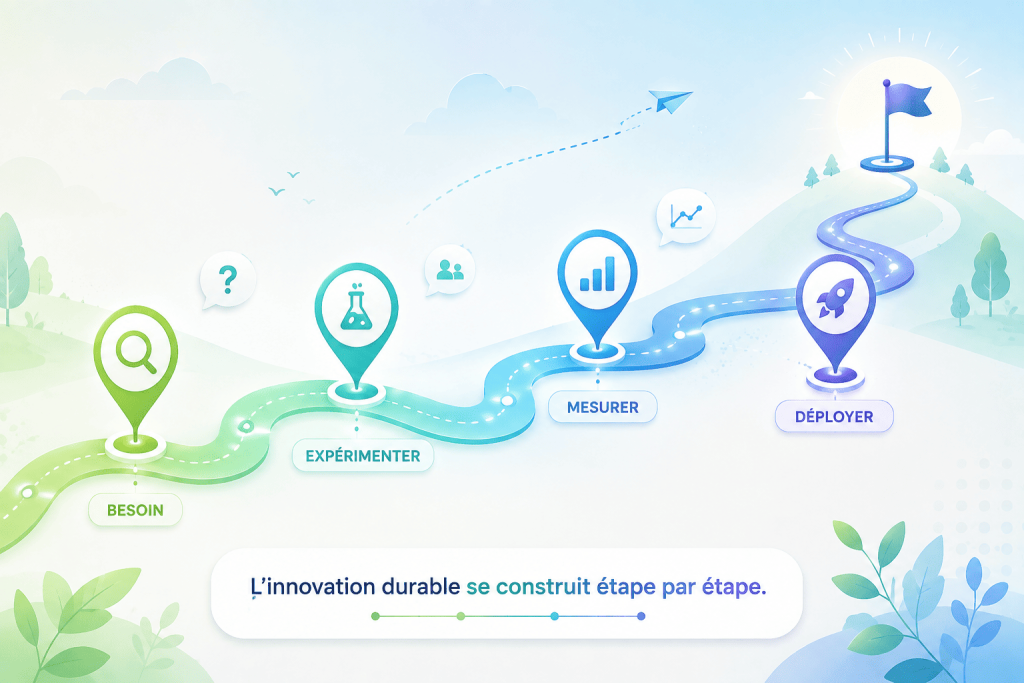 ?

BESOIN

EXPÉRIMENTER

MESURER

DÉPLOYER

L'innovation durable se construit étape par étape.